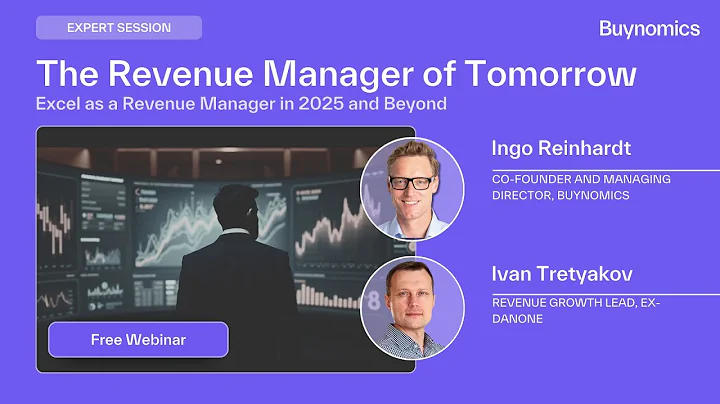 EXPERT SESSION

Buynomics

The Revenue Manager of Tomorrow

Excel as a Revenue Manager in 2025 and Beyond

Free Webinar

Ingo Reinhardt

CO-FOUNDER AND MANAGING DIRECTOR, BUYNOMICS

Ivan Tretyakov

REVENUE GROWTH LEAD, EX-DANONE